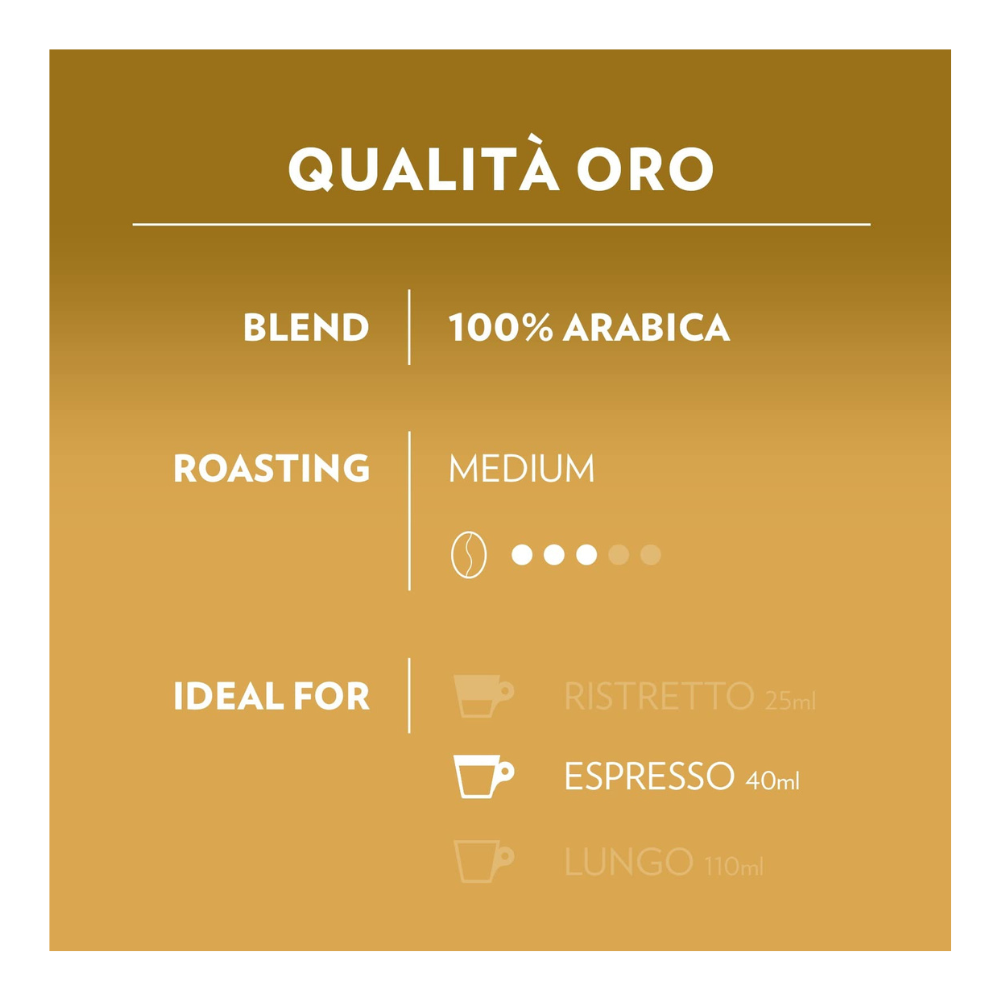 QUALITÀ ORO

BLEND 100% ARABICA

ROASTING MEDIUM

IDEAL FOR RISTRETTO 25ml
ESPRESSO 40ml
LUNGO 110ml